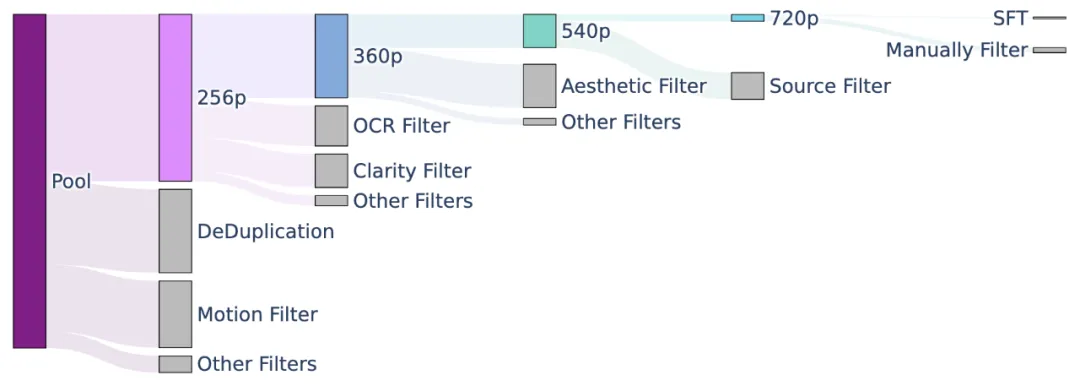 Pool
256p
DeDuplication
Motion Filter
Other Filters
360p
OCR Filter
Clarity Filter
Other Filters
540p
Aesthetic Filter
Other Filters
720p
Source Filter
SFT
Manually Filter